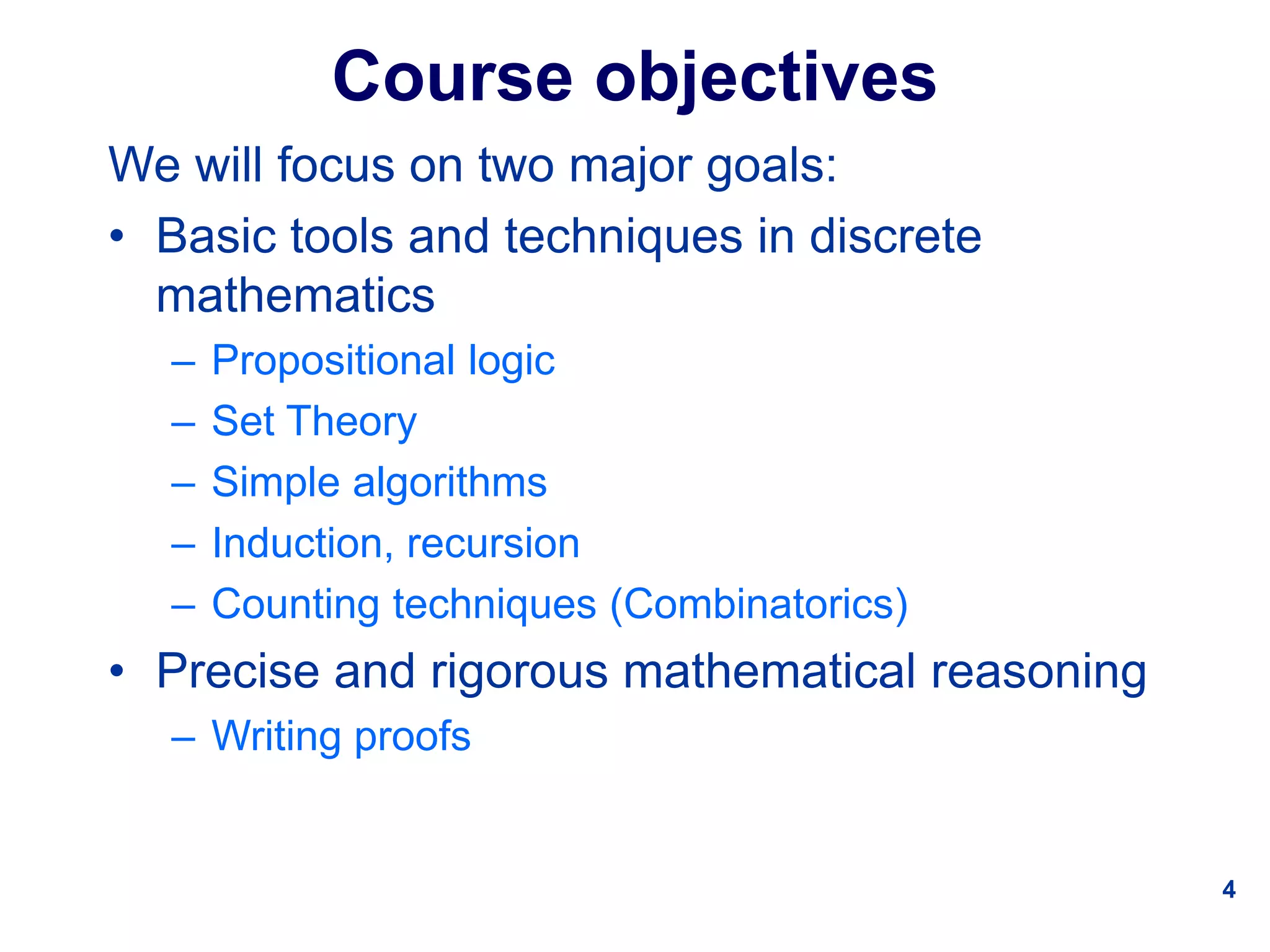 Course objectives

We will focus on two major goals:

• Basic tools and techniques in discrete mathematics
  – Propositional logic
  – Set Theory
  – Simple algorithms
  – Induction, recursion
  – Counting techniques (Combinatorics)
• Precise and rigorous mathematical reasoning
  – Writing proofs

4